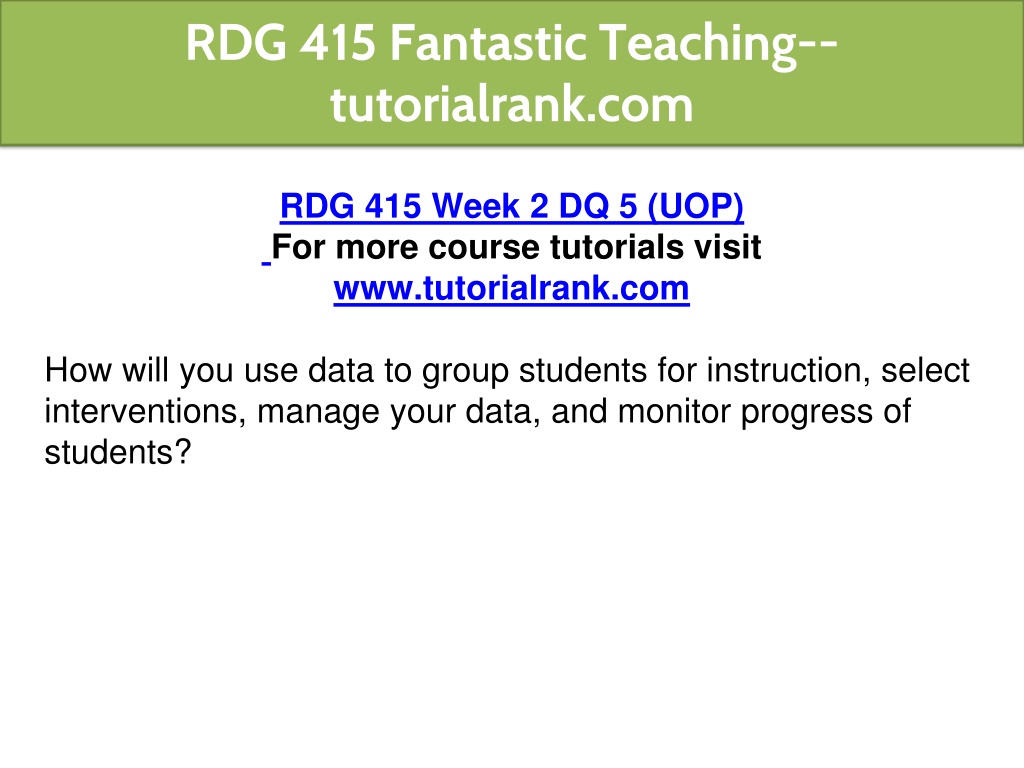 RDG 415 Fantastic Teaching--tutorialrank.com

RDG 415 Week 2 DQ 5 (UOP)
For more course tutorials visit
www.tutorialrank.com

How will you use data to group students for instruction, select interventions, manage your data, and monitor progress of students?